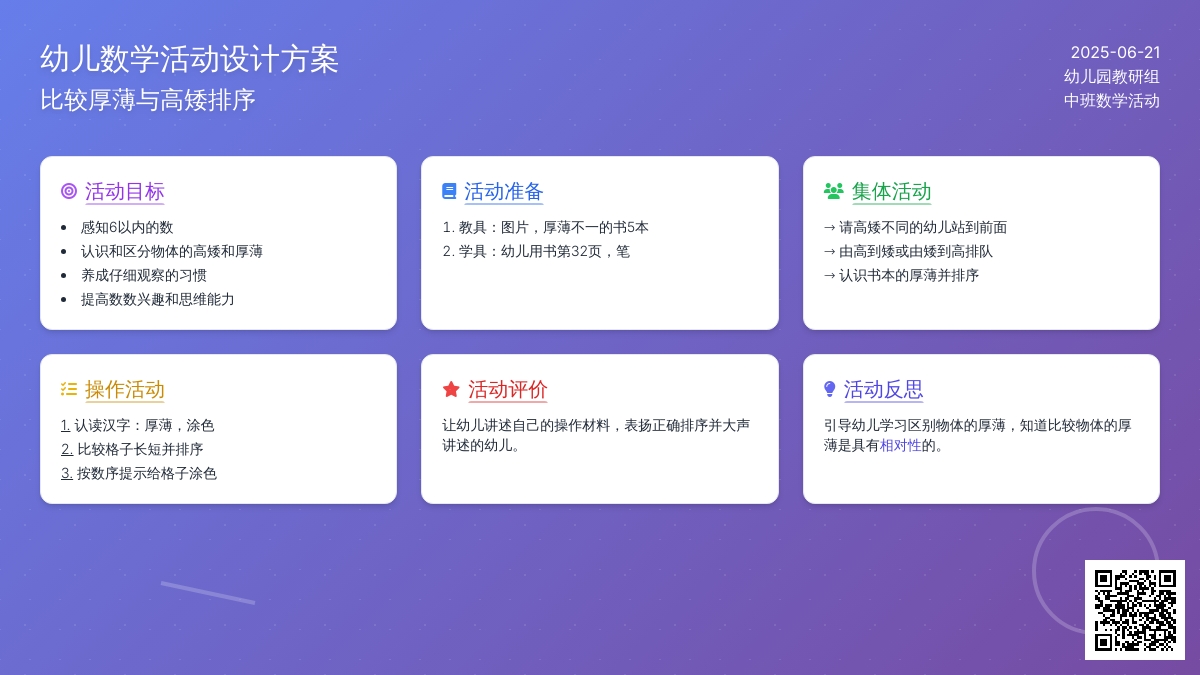 幼儿数学活动设计方案
比较厚薄与高矮排序

2025-06-21
幼儿园教研组
中班数学活动

活动目标
- 感知6以内的数
- 认识和区分物体的高矮和厚薄
- 养成仔细观察的习惯
- 提高数数兴趣和思维能力

活动准备
1. 教具：图片，厚薄不一的书5本
2. 学具：幼儿用书第32页，笔

集体活动
→ 请高矮不同的幼儿站到前面
→ 由高到矮或由矮到高排队
→ 认识书本的厚薄并排序

操作活动
1. 认读汉字：厚薄，涂色
2. 比较格子长短并排序
3. 按数序提示给格子涂色

活动评价
让幼儿讲述自己的操作材料，表扬正确排序并大声讲述的幼儿。

活动反思
引导幼儿学习区别物体的厚薄，知道比较物体的厚薄是具有相对性的。